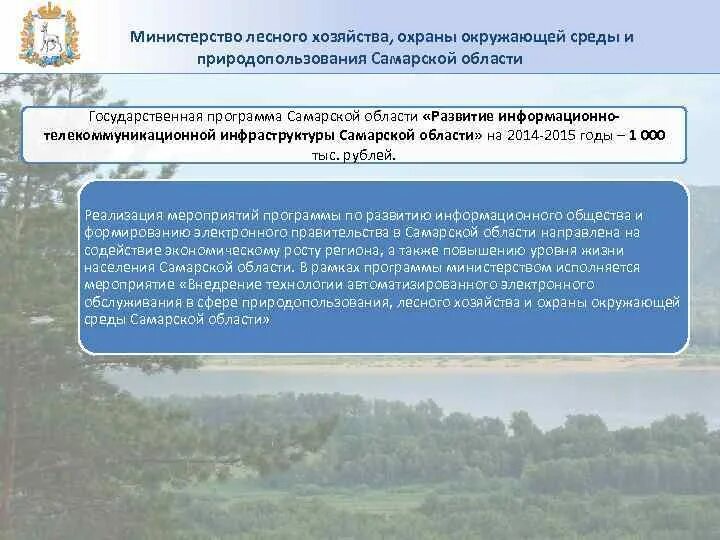 Министерство лесного хозяйства, охраны окружающей среды и природопользования Самарской области

Государственная программа Самарской области «Развитие информационно-телекоммуникационной инфраструктуры Самарской области» на 2014-2015 годы – 1 000 тыс. рублей.

Реализация мероприятий программы по развитию информационного общества и формированию электронного правительства в Самарской области направлена на содействие экономическому росту региона, а также повышению уровня жизни населения Самарской области. В рамках программы министерством исполняется мероприятие «Внедрение технологии автоматизированного электронного обслуживания в сфере природопользования, лесного хозяйства и охраны окружающей среды Самарской области»